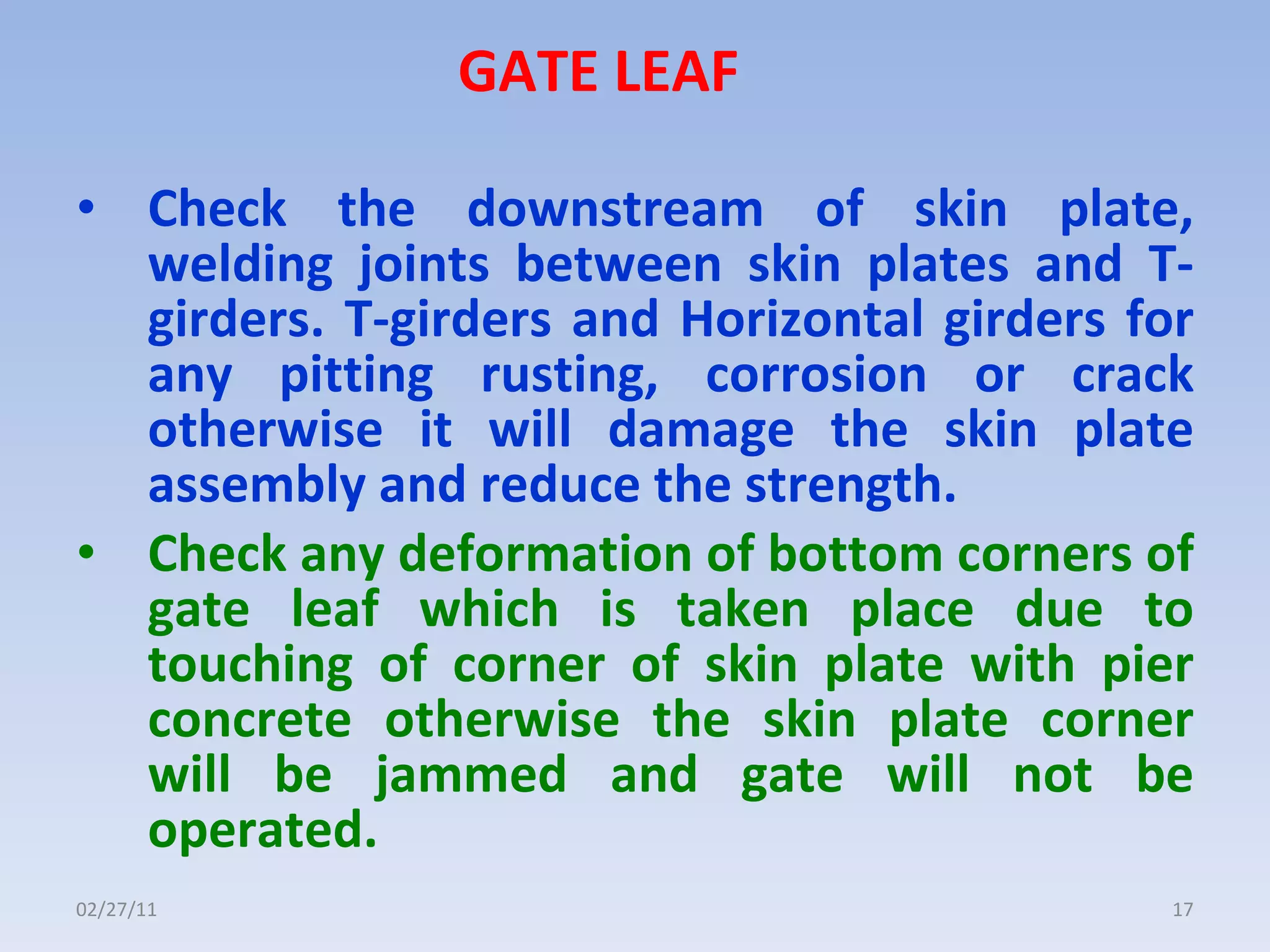 GATE LEAF

• Check the downstream of skin plate, welding joints between skin plates and T-girders. T-girders and Horizontal girders for any pitting rusting, corrosion or crack otherwise it will damage the skin plate assembly and reduce the strength.

• Check any deformation of bottom corners of gate leaf which is taken place due to touching of corner of skin plate with pier concrete otherwise the skin plate corner will be jammed and gate will not be operated.

02/27/11

17